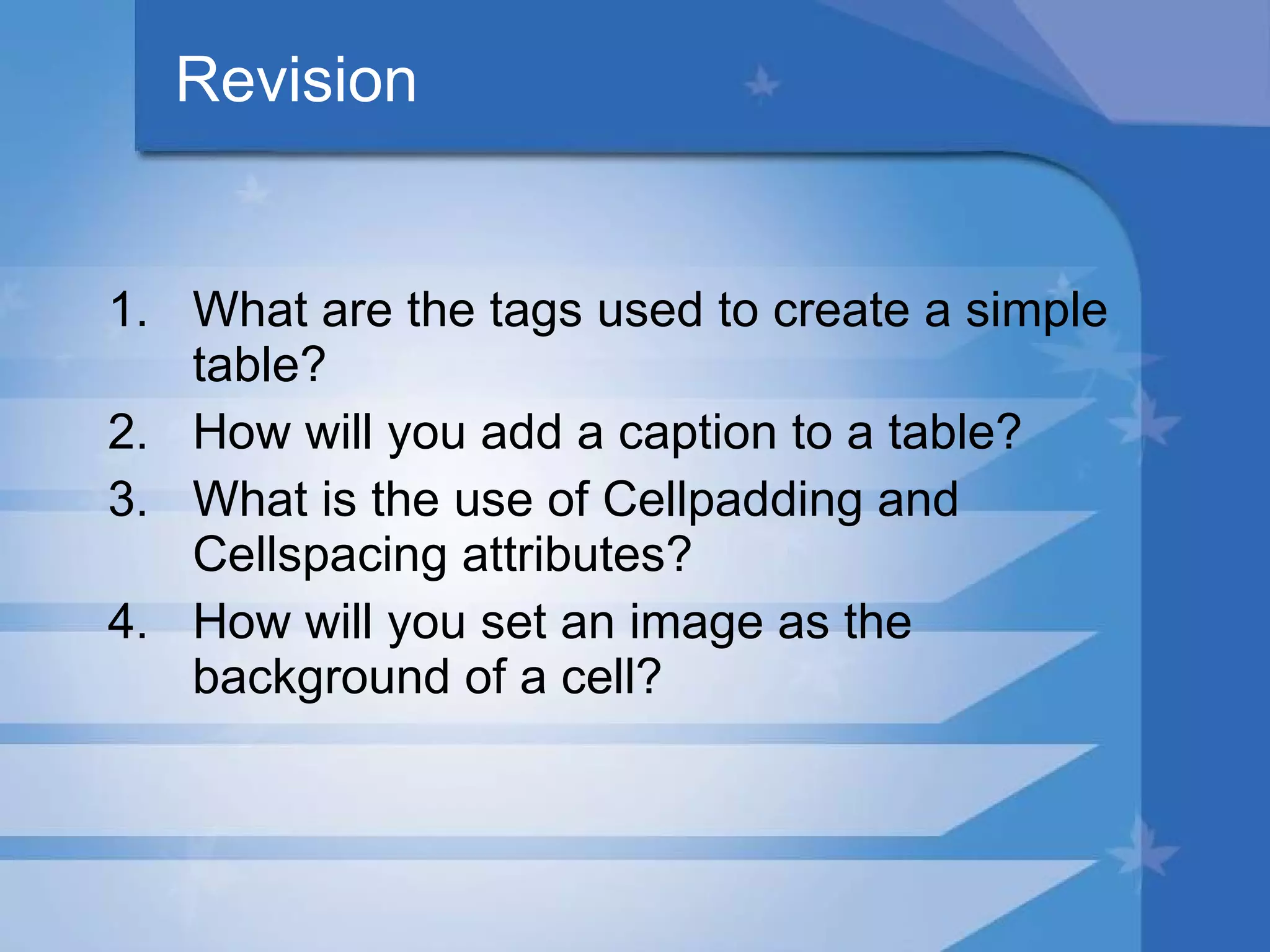 Revision

1. What are the tags used to create a simple table?
2. How will you add a caption to a table?
3. What is the use of Cellpadding and Cellspacing attributes?
4. How will you set an image as the background of a cell?